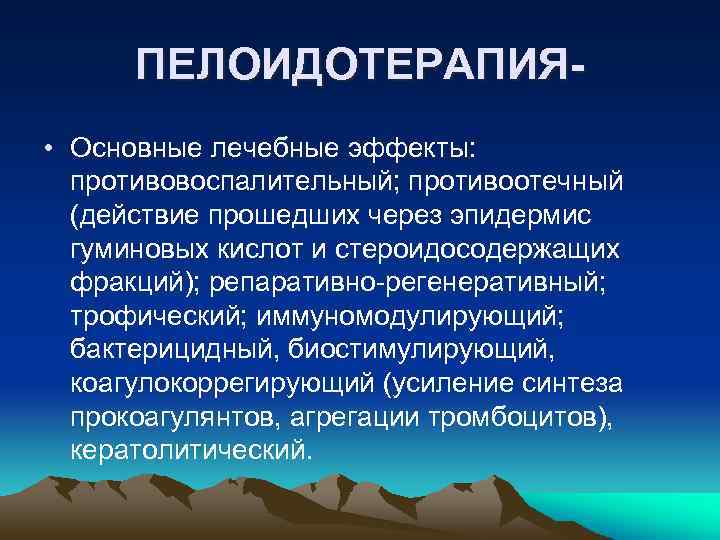 ПЕЛОИДОТЕРАПИЯ-

• Основные лечебные эффекты: противовоспалительный; противоотечный (действие прошедших через эпидермис гуминовых кислот и стероидосодержащих фракций); репаративно-регенеративный; трофический; иммуномодулирующий; бактерицидный, биостимулирующий, коагулокоррегирующий (усиление синтеза прокоагулянтов, агрегации тромбоцитов), кератолитический.